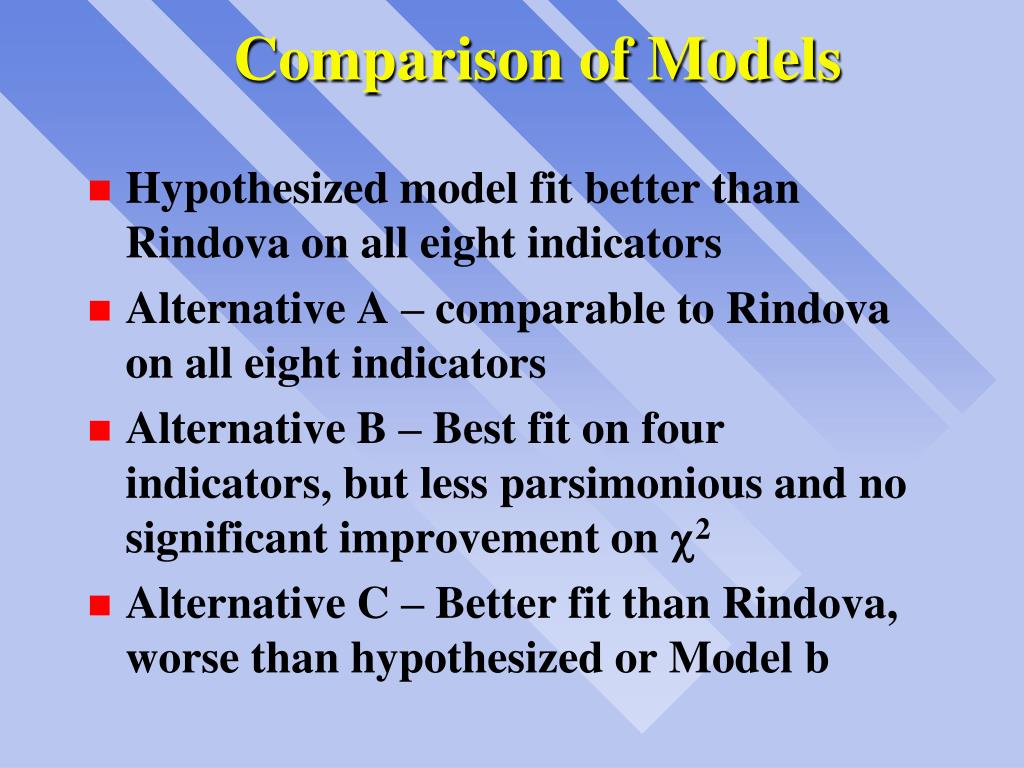 Comparison of Models

- Hypothesized model fit better than Rindova on all eight indicators
- Alternative A – comparable to Rindova on all eight indicators
- Alternative B – Best fit on four indicators, but less parsimonious and no significant improvement on $\chi^2$
- Alternative C – Better fit than Rindova, worse than hypothesized or Model b